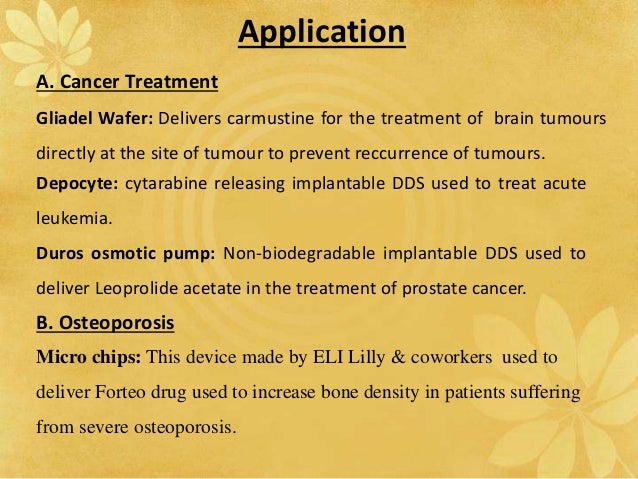 Application

A. Cancer Treatment

Gliadel Wafer: Delivers carmustine for the treatment of brain tumours directly at the site of tumour to prevent reccurrence of tumours.

Depocyte: cytarabine releasing implantable DDS used to treat acute leukemia.

Duros osmotic pump: Non-biodegradable implantable DDS used to deliver Leoprolide acetate in the treatment of prostate cancer.

B. Osteoporosis

Micro chips: This device made by ELI Lilly & coworkers used to deliver Forteo drug used to increase bone density in patients suffering from severe osteoporosis.